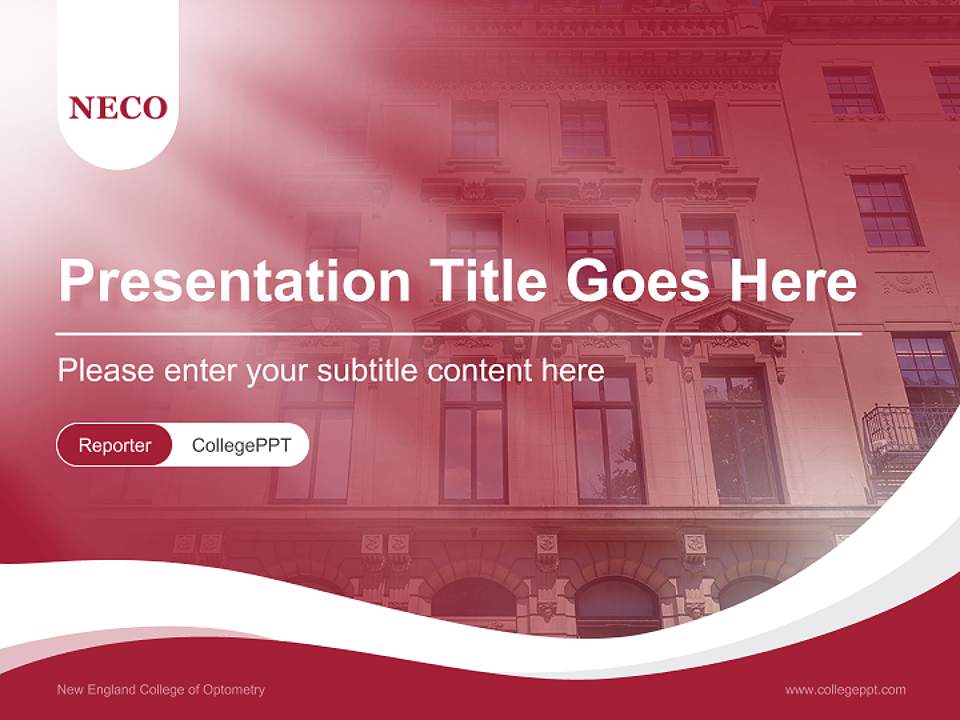 NECO

Presentation Title Goes Here

Please enter your subtitle content here

Reporter CollegePPT

New England College of Optometry

www.collegeppt.com